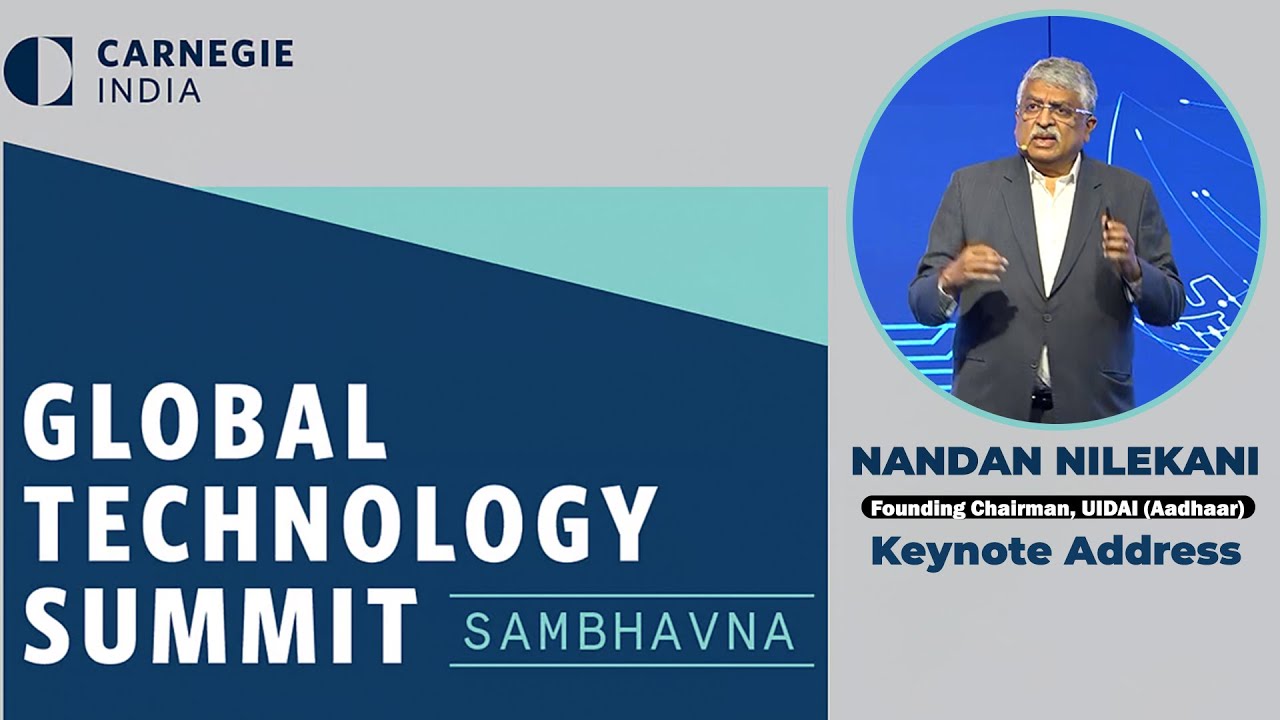 CARNEGIE
INDIA

GLOBAL
TECHNOLOGY
SUMMIT
SAMBHAVNA

NANDAN NILEKANI
Founding Chairman, UIDAI (Aadhaar)
Keynote Address